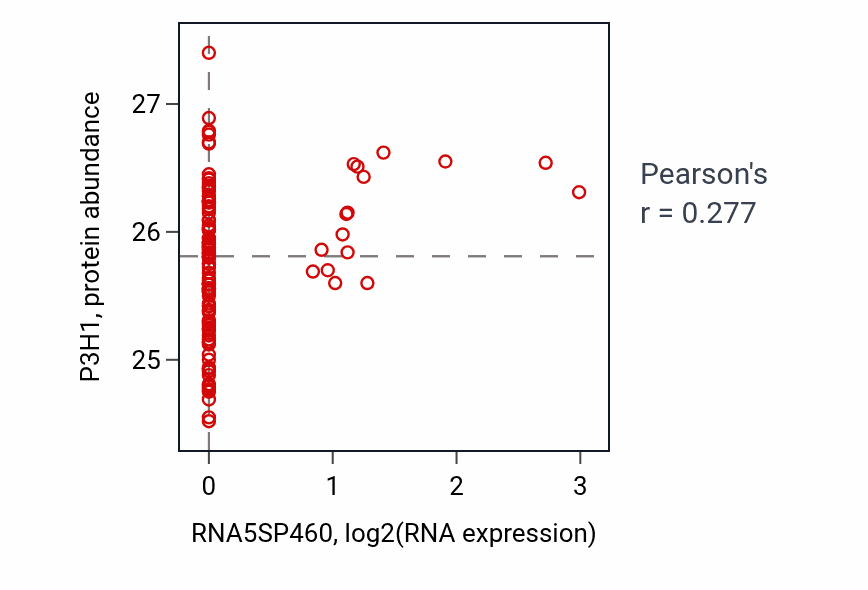 P3H1, protein abundance

27
26
25

0
1
2
3

RNA5SP460, log2(RNA expression)

Pearson's
r = 0.277